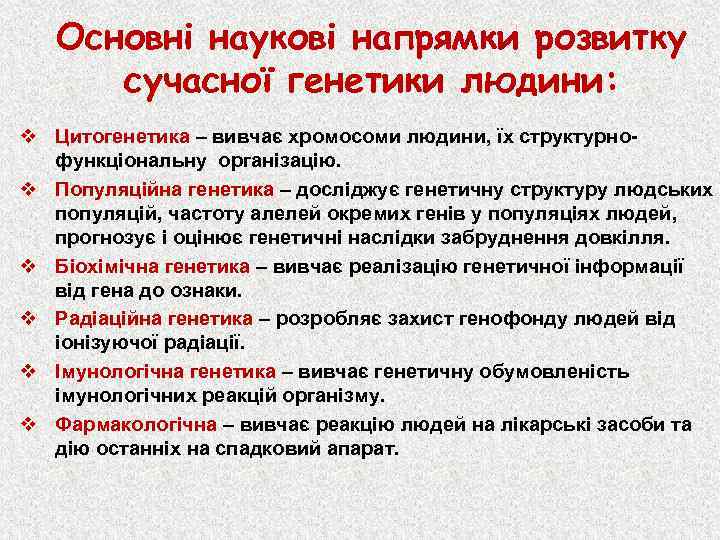 Основні наукові напрямки розвитку сучасної генетики людини:

❖ Цитогенетика – вивчає хромосоми людини, їх структурно-функціональну організацію.

❖ Популяційна генетика – досліджує генетичну структуру людських популяцій, частоту алелей окремих генів у популяціях людей, прогнозує і оцінює генетичні наслідки забруднення довкілля.

❖ Біохімічна генетика – вивчає реалізацію генетичної інформації від гена до ознаки.

❖ Радіаційна генетика – розробляє захист генофонду людей від іонізуючої радіації.

❖ Імунологічна генетика – вивчає генетичну обумовленість імунологічних реакцій організму.

❖ Фармакологічна – вивчає реакцію людей на лікарські засоби та дію останніх на спадковий апарат.